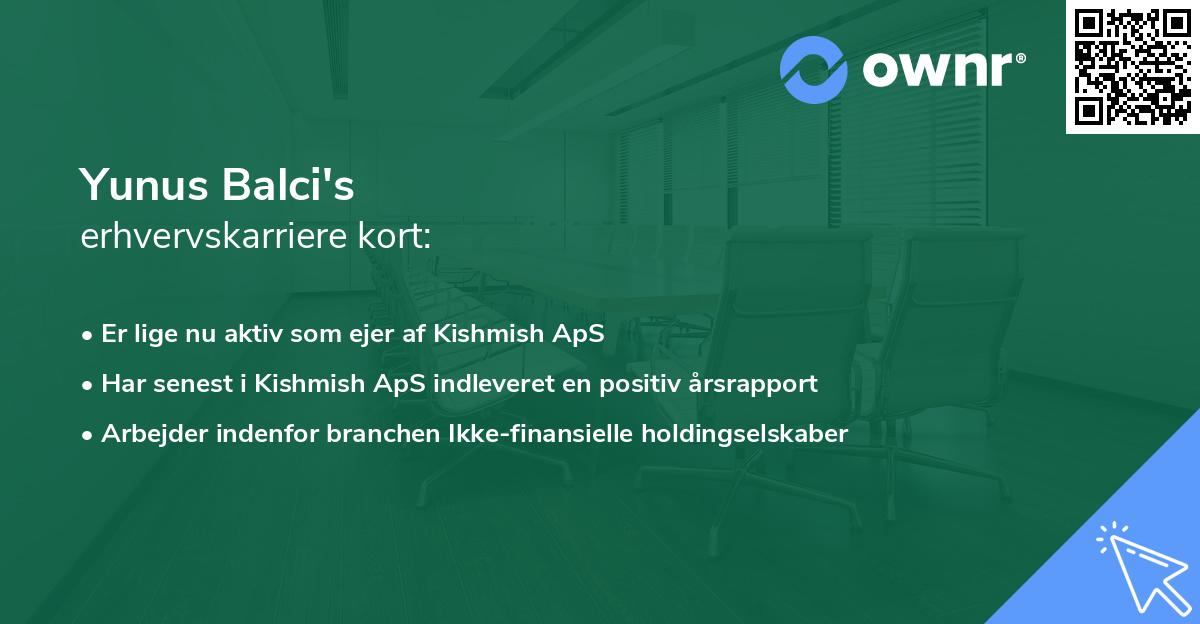 ownr®

Yunus Balci's
erhvervskarriere kort:

• Er lige nu aktiv som ejer af Kishmish ApS
• Har senest i Kishmish ApS indleveret en positiv årsrapport
• Arbejder indenfor branchen Ikke-finansielle holdingselskaber